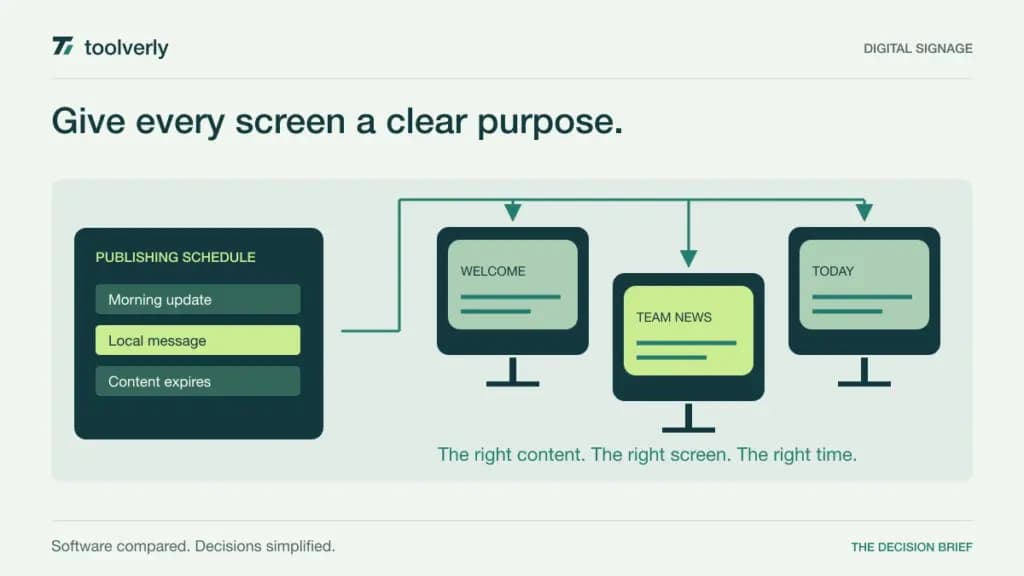 toolverly

DIGITAL SIGNAGE

Give every screen a clear purpose.

PUBLISHING SCHEDULE

Morning update

Local message

Content expires

WELCOME

TEAM NEWS

TODAY

The right content. The right screen. The right time.

Software compared. Decisions simplified.

THE DECISION BRIEF